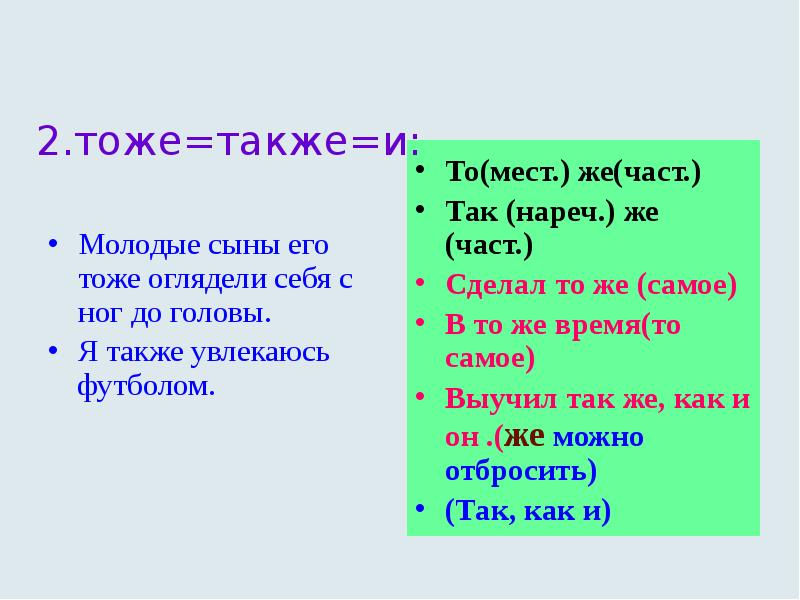 2.тоже=также=и:

• Молодые сыны его тоже оглядели себя с ног до головы.
• Я также увлекаюсь футболом.

• То(мест.) же(част.)
• Так (нареч.) же (част.)
• Сделал то же (самое)
• В то же время(то самое)
• Выучил так же, как и он .(же можно отбросить)
• (Так, как и)